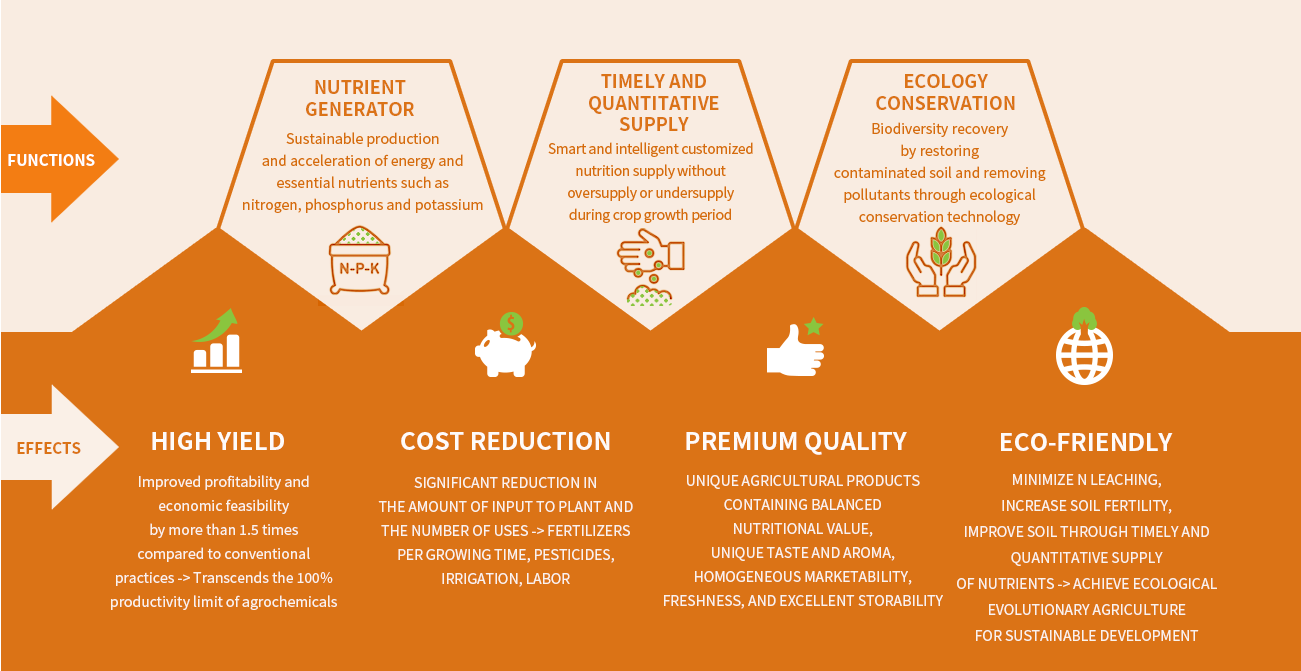 FUNCTIONS

NUTRIENT GENERATOR

Sustainable production and acceleration of energy and essential nutrients such as nitrogen, phosphorus and potassium

N-P-K

TIMELY AND QUANTITATIVE SUPPLY

Smart and intelligent customized nutrition supply without oversupply or undersupply during crop growth period

ECOLOGY CONSERVATION

Biodiversity recovery by restoring contaminated soil and removing pollutants through ecological conservation technology

EFFECTS

HIGH YIELD

Improved profitability and economic feasibility by more than 1.5 times compared to conventional practices -> Transcends the 100% productivity limit of agrochemicals

COST REDUCTION

SIGNIFICANT REDUCTION IN THE AMOUNT OF INPUT TO PLANT AND THE NUMBER OF USES -> FERTILIZERS PER GROWING TIME, PESTICIDES, IRRIGATION, LABOR

PREMIUM QUALITY

UNIQUE AGRICULTURAL PRODUCTS CONTAINING BALANCED NUTRITIONAL VALUE, UNIQUE TASTE AND AROMA, HOMOGENEOUS MARKETABILITY, FRESHNESS, AND EXCELLENT STORABILITY

ECO-FRIENDLY

MINIMIZE N LEACHING, INCREASE SOIL FERTILITY, IMPROVE SOIL THROUGH TIMELY AND QUANTITATIVE SUPPLY OF NUTRIENTS -> ACHIEVE ECOLOGICAL EVOLUTIONARY AGRICULTURE FOR SUSTAINABLE DEVELOPMENT